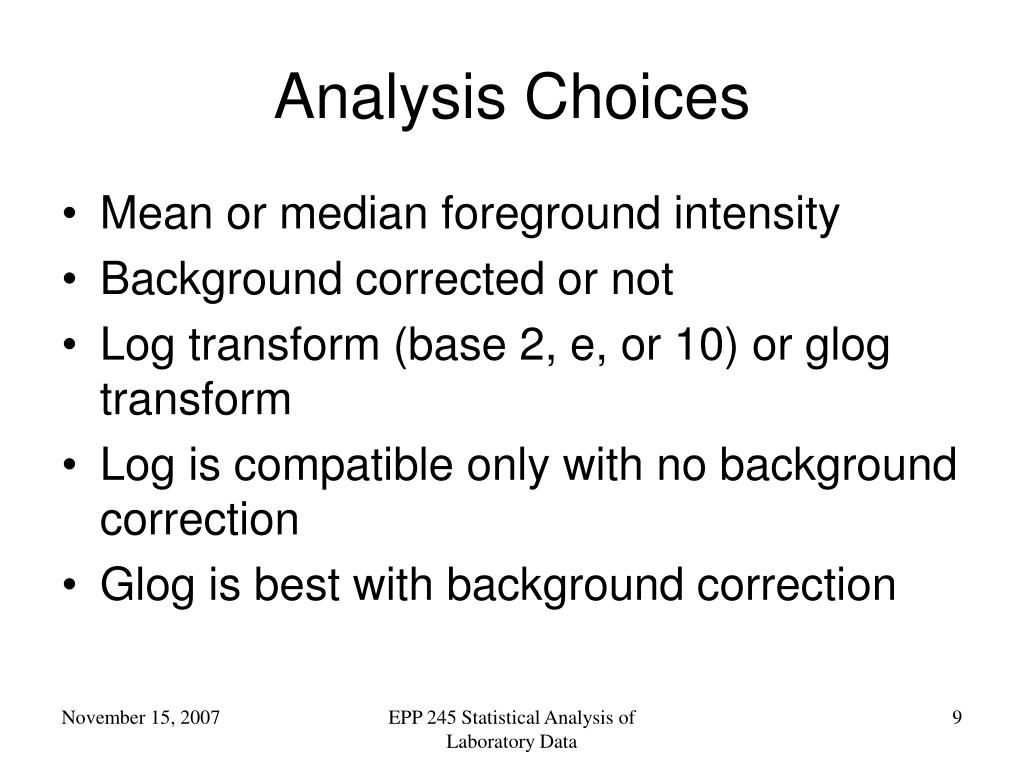 Analysis Choices

• Mean or median foreground intensity
• Background corrected or not
• Log transform (base 2, e, or 10) or glog transform
• Log is compatible only with no background correction
• Glog is best with background correction

November 15, 2007

EPP 245 Statistical Analysis of Laboratory Data

9